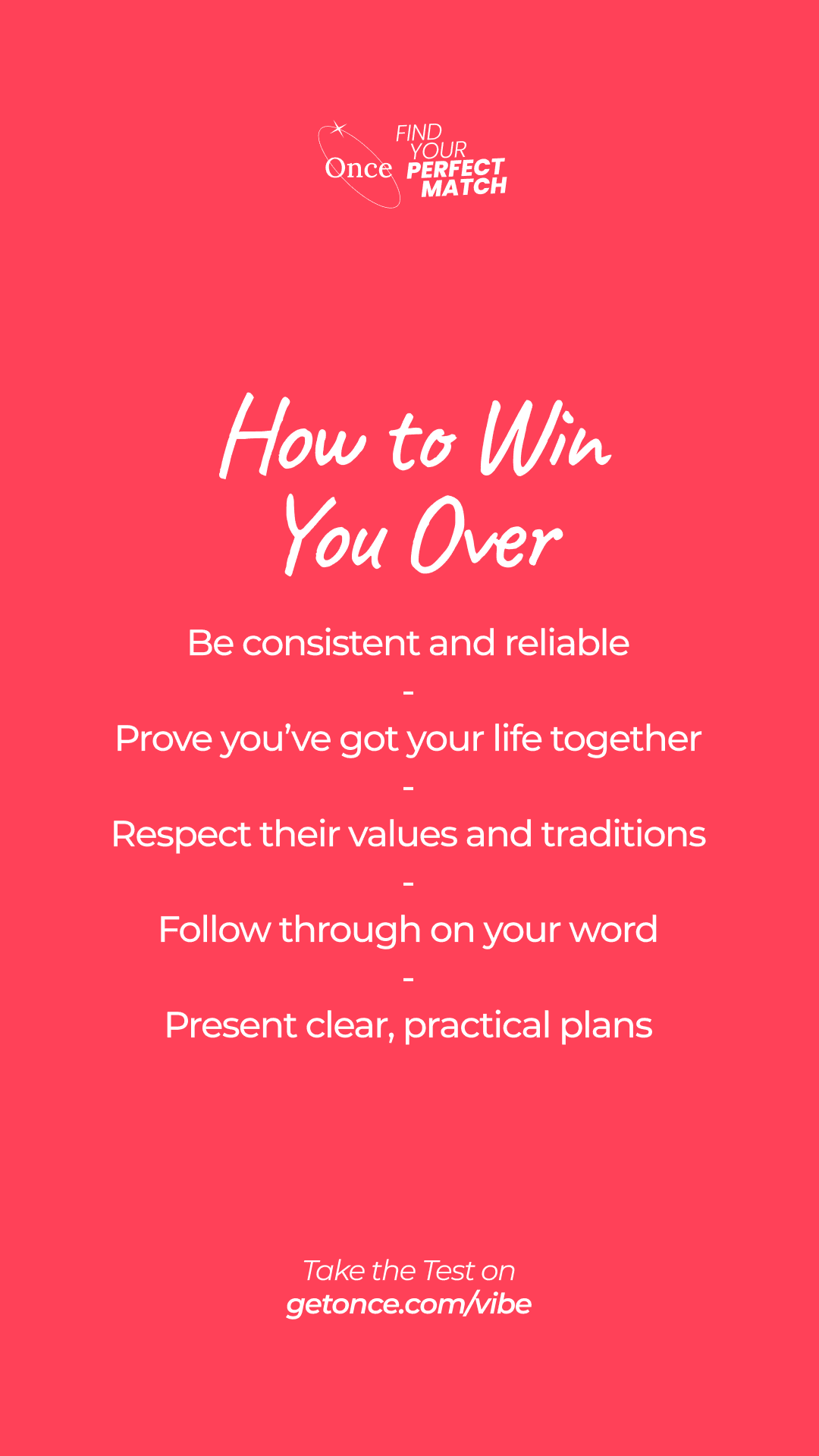 Once FIND YOUR PERFECT MATCH

How to Win You Over

Be consistent and reliable
-
Prove you've got your life together
-
Respect their values and traditions
-
Follow through on your word
-
Present clear, practical plans

Take the Test on
getonce.com/vibe